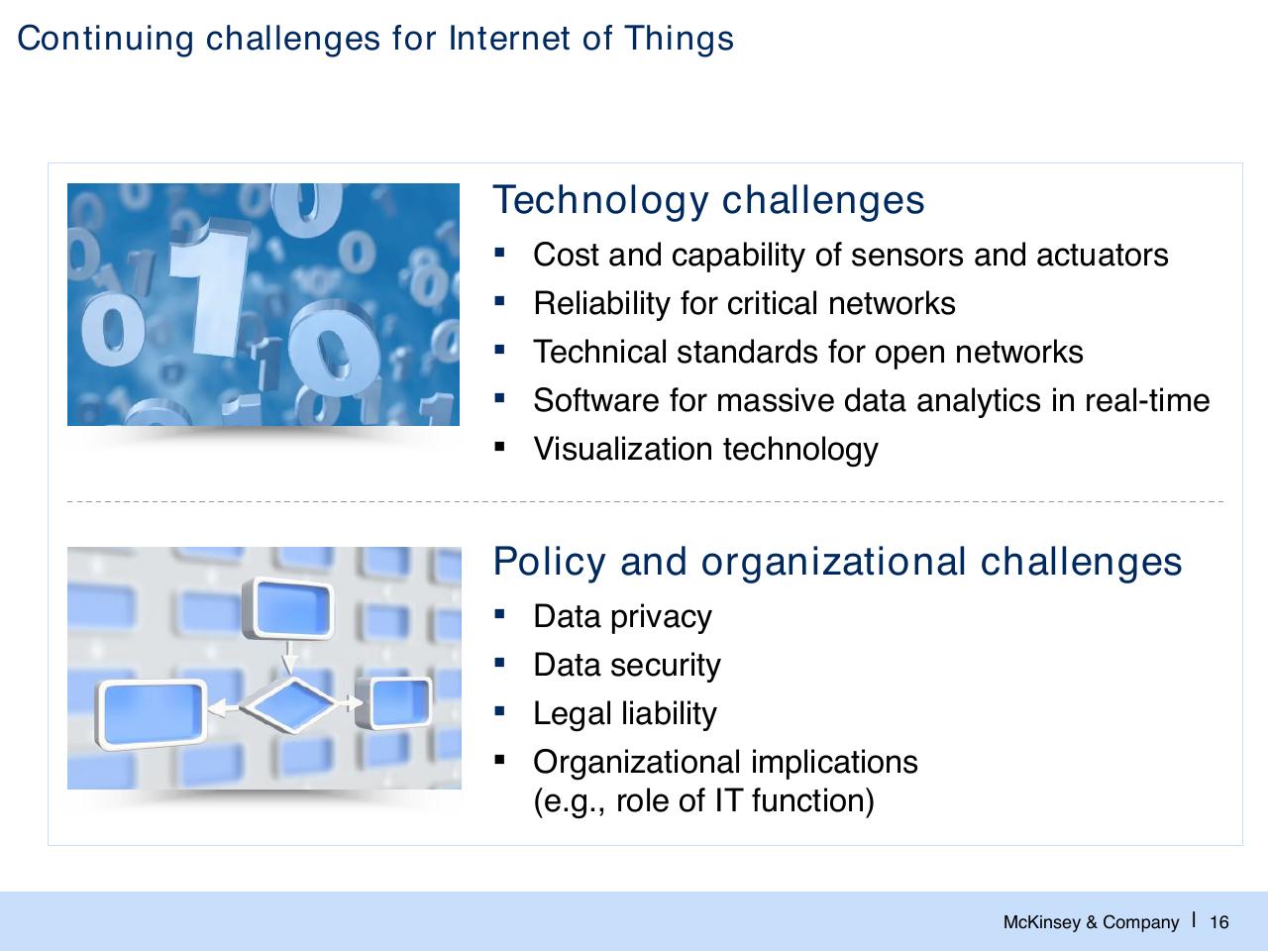 Continuing challenges for Internet of Things

Technology challenges

▪ Cost and capability of sensors and actuators
▪ Reliability for critical networks
▪ Technical standards for open networks
▪ Software for massive data analytics in real-time
▪ Visualization technology

Policy and organizational challenges

▪ Data privacy
▪ Data security
▪ Legal liability
▪ Organizational implications (e.g., role of IT function)

McKinsey & Company | 16